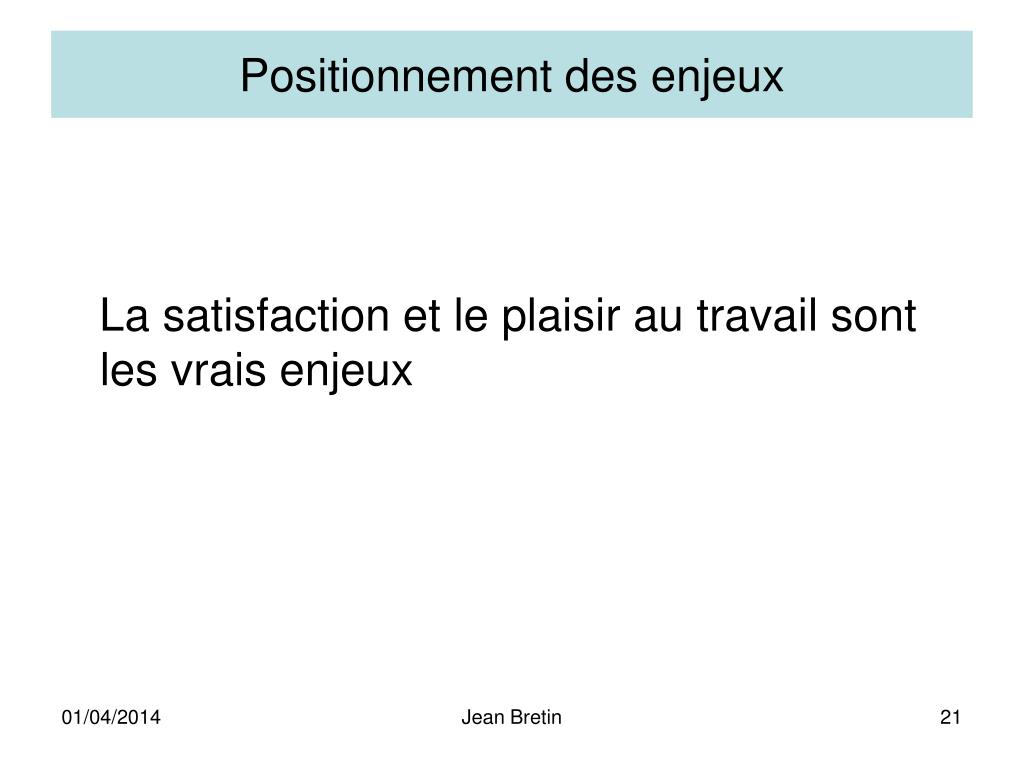 Positionnement des enjeux

La satisfaction et le plaisir au travail sont les vrais enjeux

01/04/2014

Jean Bretin

21